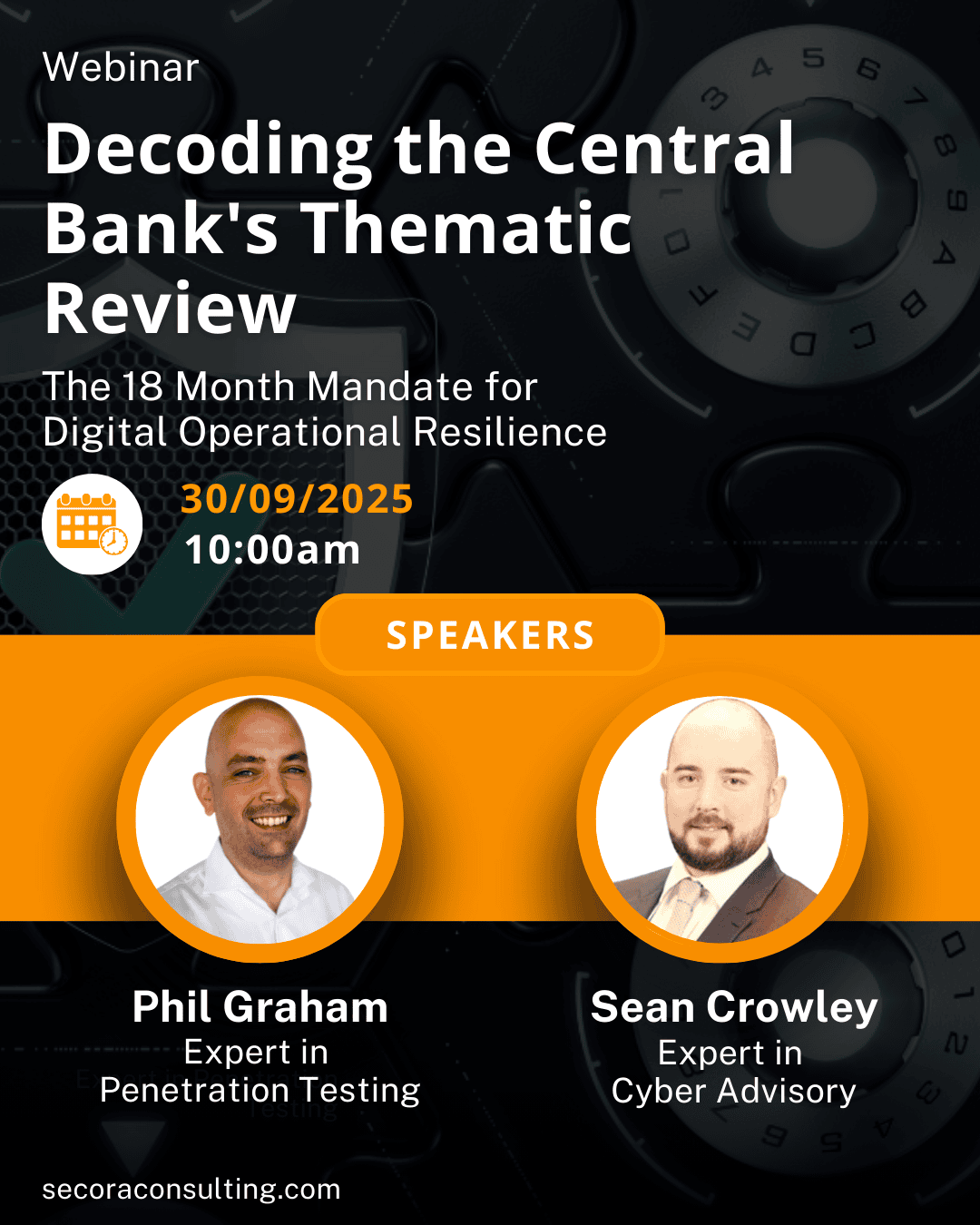 Webinar

Decoding the Central Bank's Thematic Review

The 18 Month Mandate for Digital Operational Resilience

30/09/2025
10:00am

SPEAKERS

Phil Graham
Expert in Penetration Testing

Sean Crowley
Expert in Cyber Advisory

secoraconsulting.com